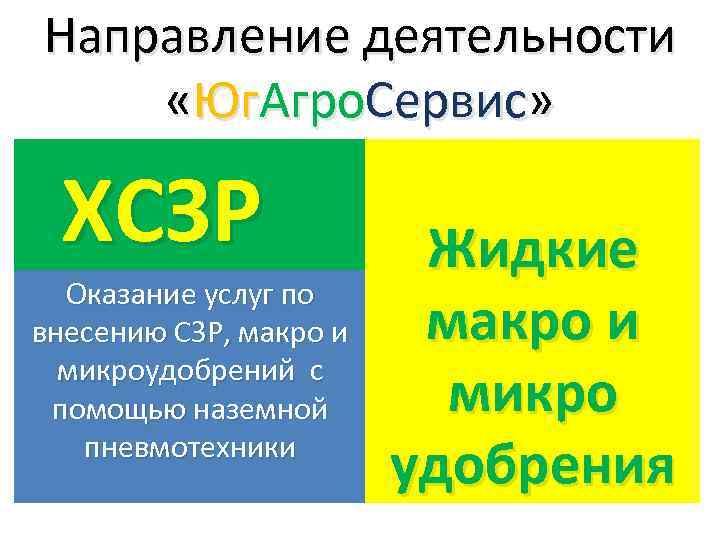 Направление деятельности «ЮгАгроСервис»

ХСЗР

Оказание услуг по внесению СЗР, макро и микроудобрений с помощью наземной пневмотехники

Жидкие макро и микро удобрения